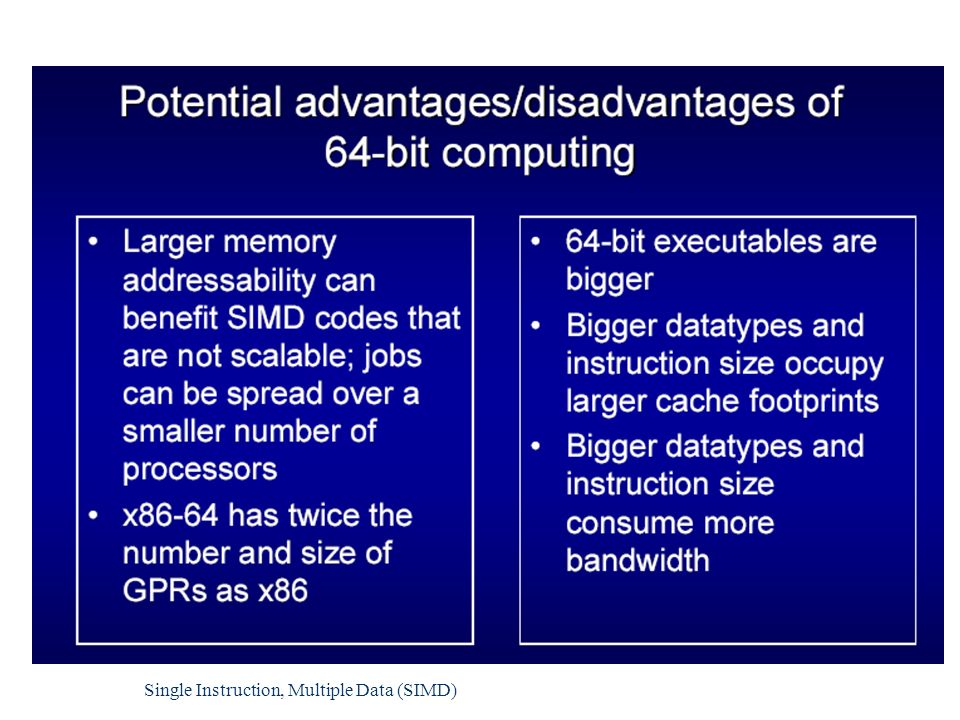 Potential advantages/disadvantages of 64-bit computing

• Larger memory addressability can benefit SIMD codes that are not scalable; jobs can be spread over a smaller number of processors
• x86-64 has twice the number and size of GPRs as x86

• 64-bit executables are bigger
• Bigger datatypes and instruction size occupy larger cache footprints
• Bigger datatypes and instruction size consume more bandwidth

Single Instruction, Multiple Data (SIMD)